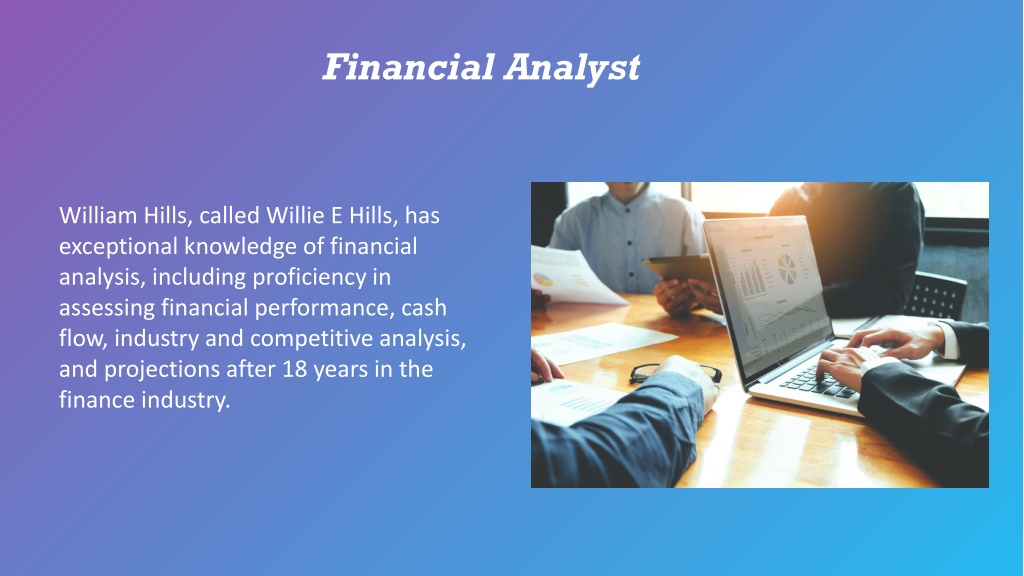 Financial Analyst

William Hills, called Willie E Hills, has exceptional knowledge of financial analysis, including proficiency in assessing financial performance, cash flow, industry and competitive analysis, and projections after 18 years in the finance industry.